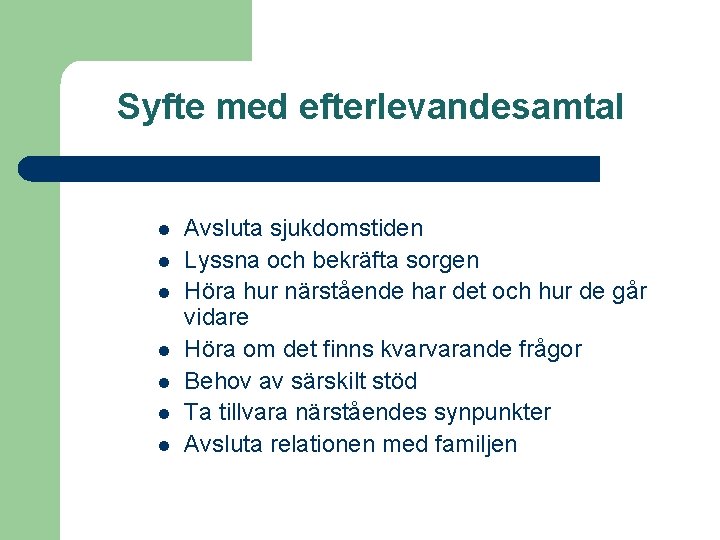 Syfte med efterlevandesamtal

- Avsluta sjukdomstiden
- Lyssna och bekräfta sorgen
- Höra hur närstående har det och hur de går vidare
- Höra om det finns kvarvarande frågor
- Behov av särskilt stöd
- Ta tillvara närståendes synpunkter
- Avsluta relationen med familjen